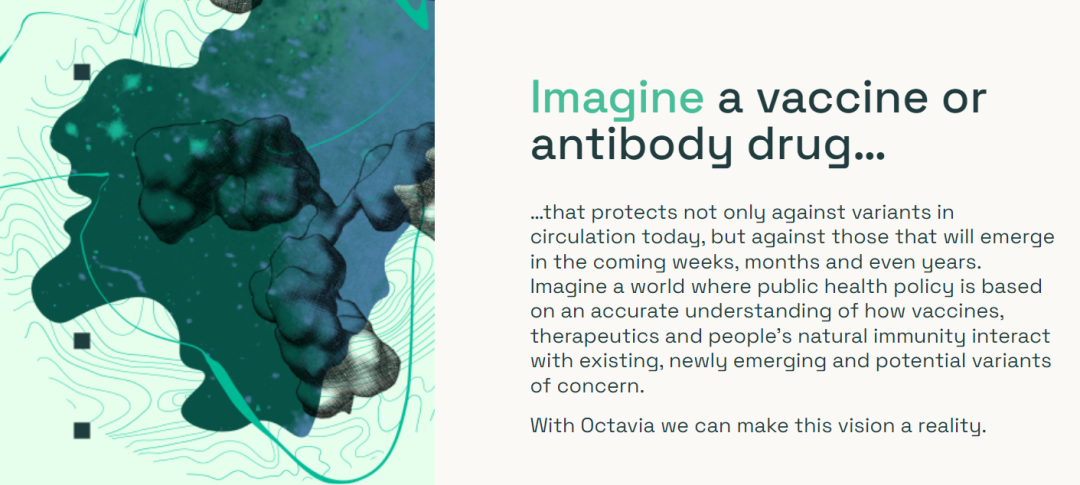 Imagine a vaccine or antibody drug...

...that protects not only against variants in circulation today, but against those that will emerge in the coming weeks, months and even years. Imagine a world where public health policy is based on an accurate understanding of how vaccines, therapeutics and people's natural immunity interact with existing, newly emerging and potential variants of concern.

With Octavia we can make this vision a reality.